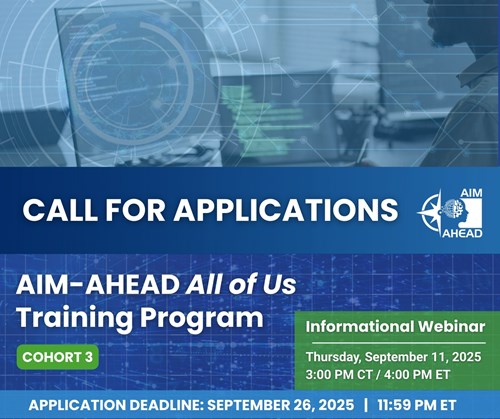 CALL FOR APPLICATIONS

AIM AHEAD

AIM-AHEAD All of Us Training Program

COHORT 3

Informational Webinar

Thursday, September 11, 2025
3:00 PM CT / 4:00 PM ET

APPLICATION DEADLINE: SEPTEMBER 26, 2025 | 11:59 PM ET